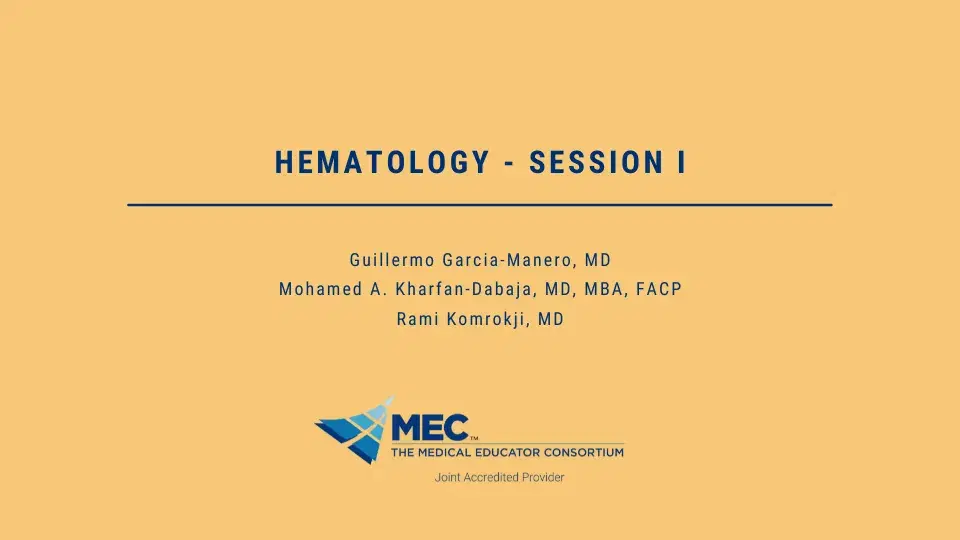 HEMATOLOGY - SESSION I

Guillermo Garcia-Manero, MD
Mohamed A. Kharfan-Dabaja, MD, MBA, FACP
Rami Komrokji, MD

MEC™
THE MEDICAL EDUCATOR CONSORTIUM
Joint Accredited Provider